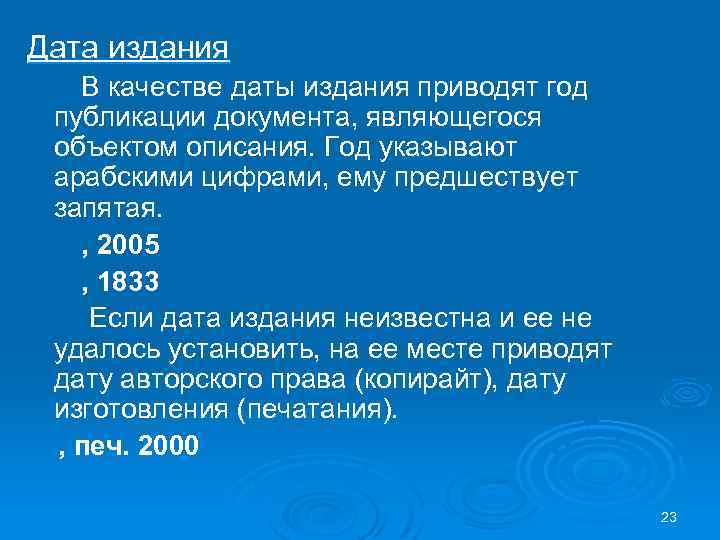 Дата издания

В качестве даты издания приводят год публикации документа, являющегося объектом описания. Год указывают арабскими цифрами, ему предшествует запятая.

, 2005

, 1833

Если дата издания неизвестна и ее не удалось установить, на ее месте приводят дату авторского права (копирайт), дату изготовления (печатания).

, печ. 2000

23